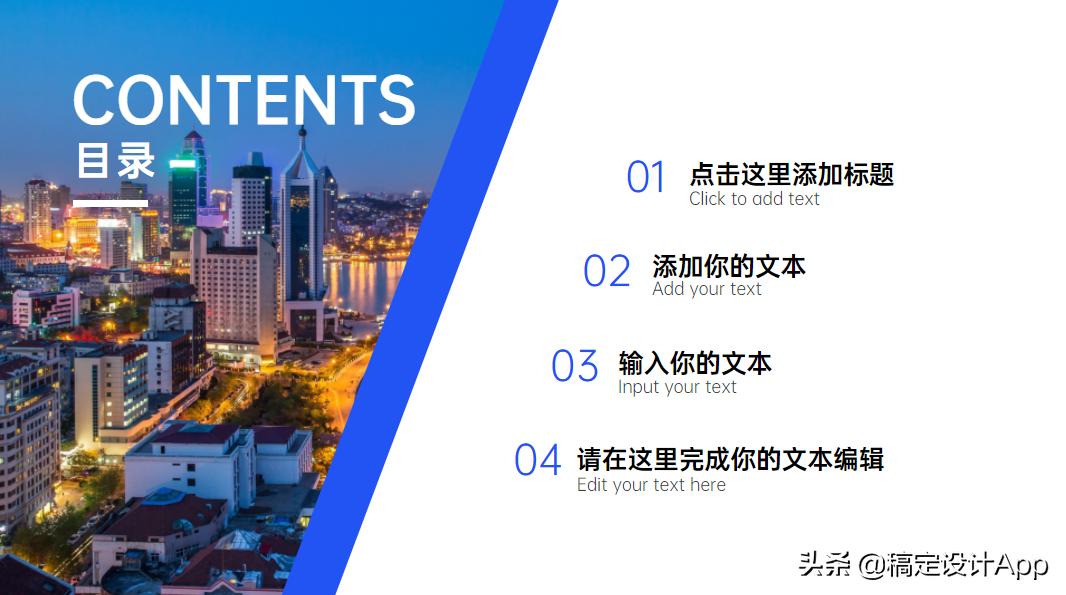 CONTENTS
目录

01 点击这里添加标题
Click to add text

02 添加你的文本
Add your text

03 输入你的文本
Input your text

04 请在这里完成你的文本编辑
Edit your text here

头条 @稿定设计App